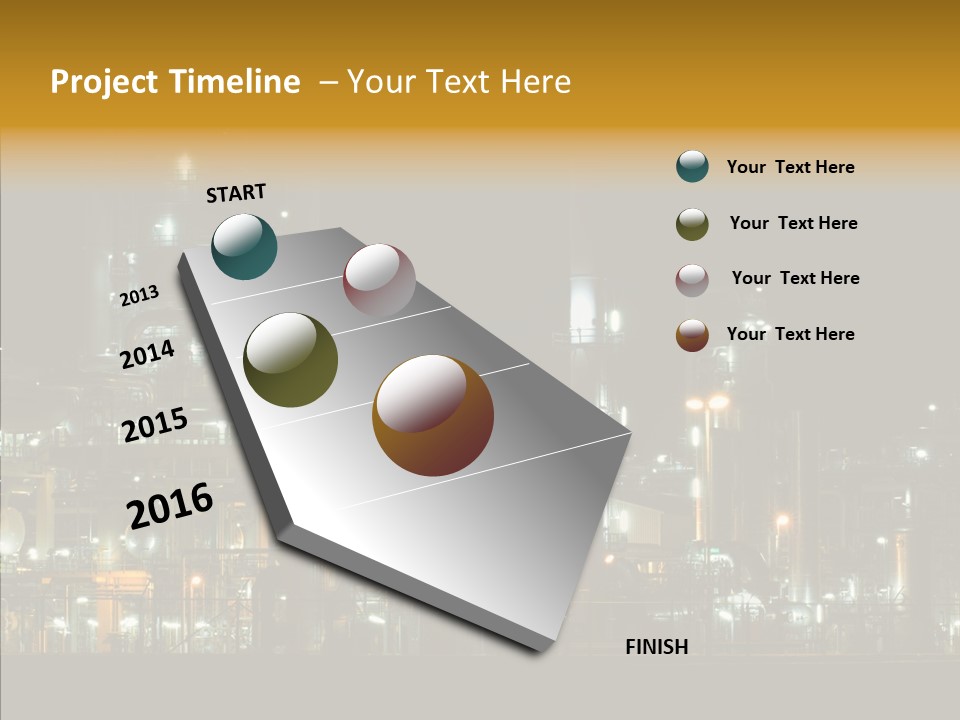 Project Timeline – Your Text Here

START

2013

2014

2015

2016

FINISH

Your Text Here

Your Text Here

Your Text Here

Your Text Here